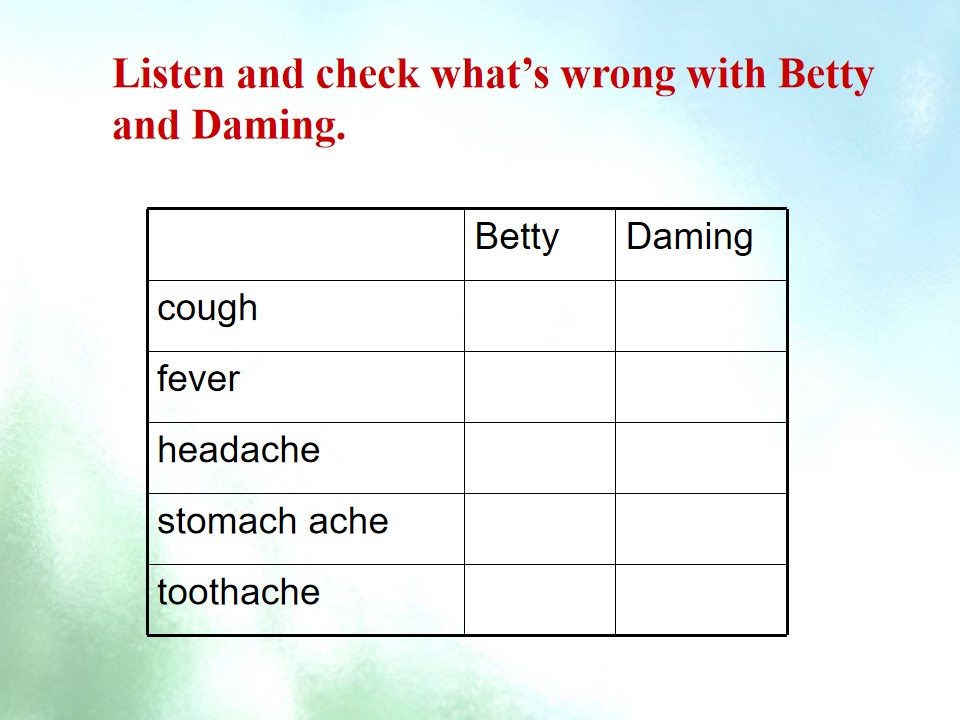 Listen and check what's wrong with Betty and Daming.

| | Betty | Daming |
|---|---|---|
| cough | | |
| fever | | |
| headache | | |
| stomach ache | | |
| toothache | | |